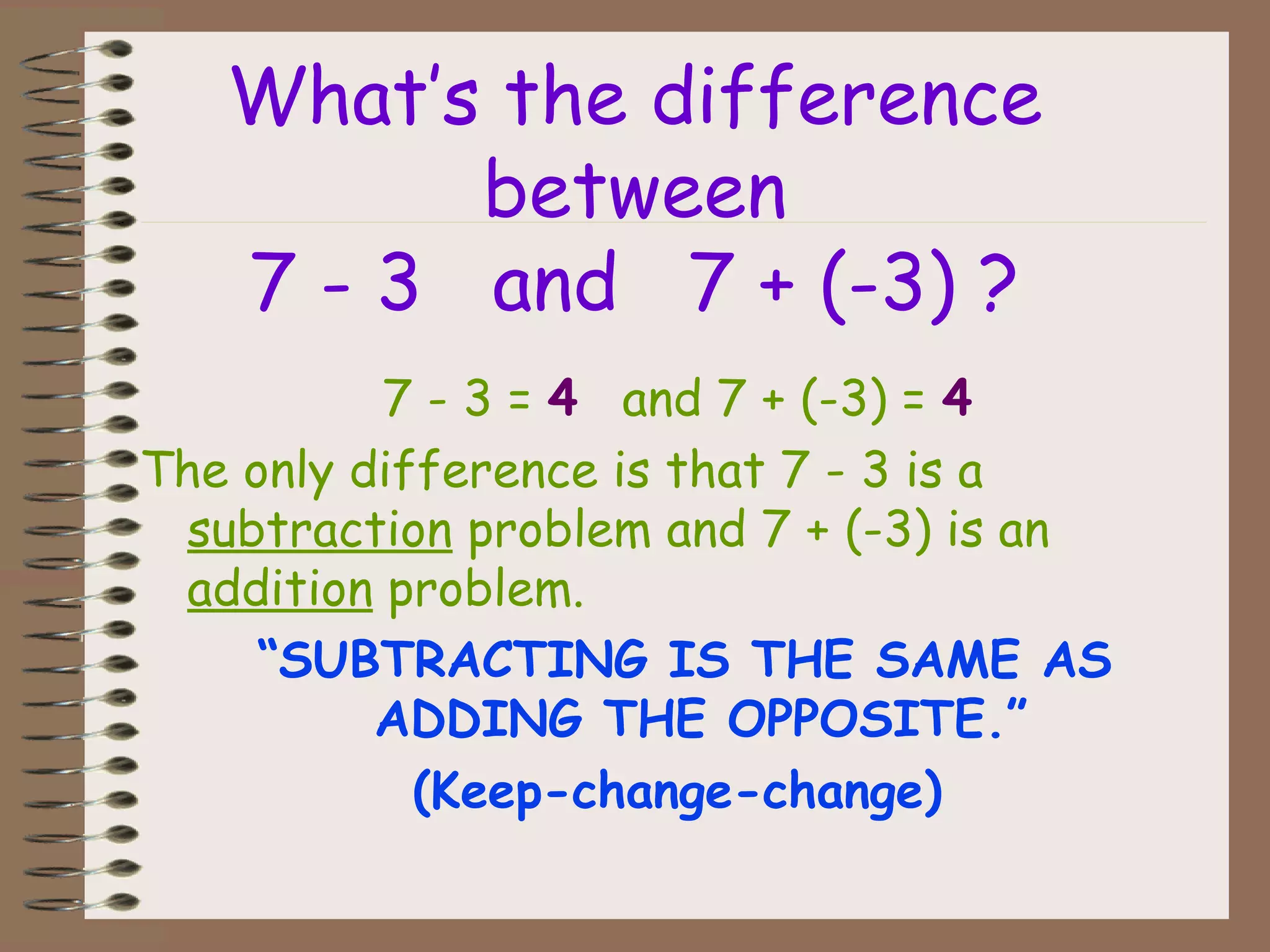 What's the difference between

$7 - 3$ and $7 + (-3)$ ?

$7 - 3 = 4$ and $7 + (-3) = 4$

The only difference is that $7 - 3$ is a subtraction problem and $7 + (-3)$ is an addition problem.

"SUBTRACTING IS THE SAME AS ADDING THE OPPOSITE."

(Keep-change-change)